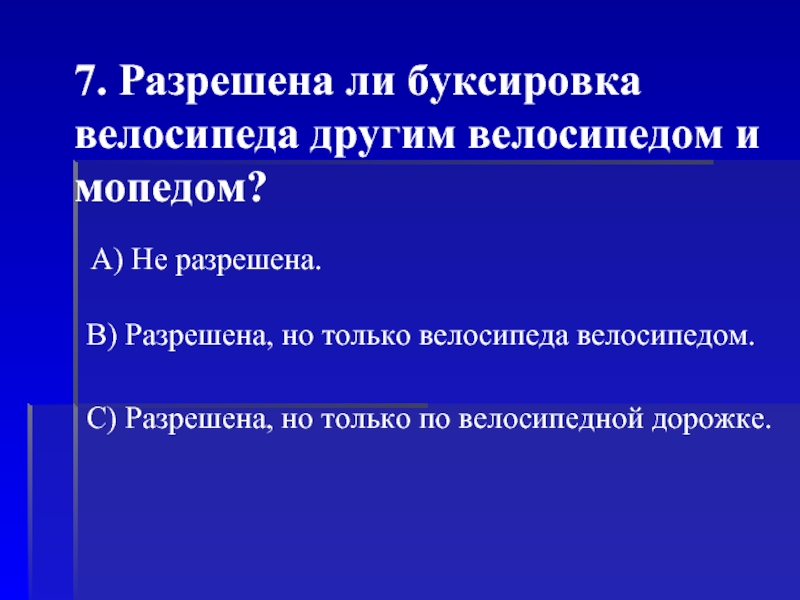 7. Разрешена ли буксировка велосипеда другим велосипедом и мопедом?

А) Не разрешена.

В) Разрешена, но только велосипеда велосипедом.

С) Разрешена, но только по велосипедной дорожке.